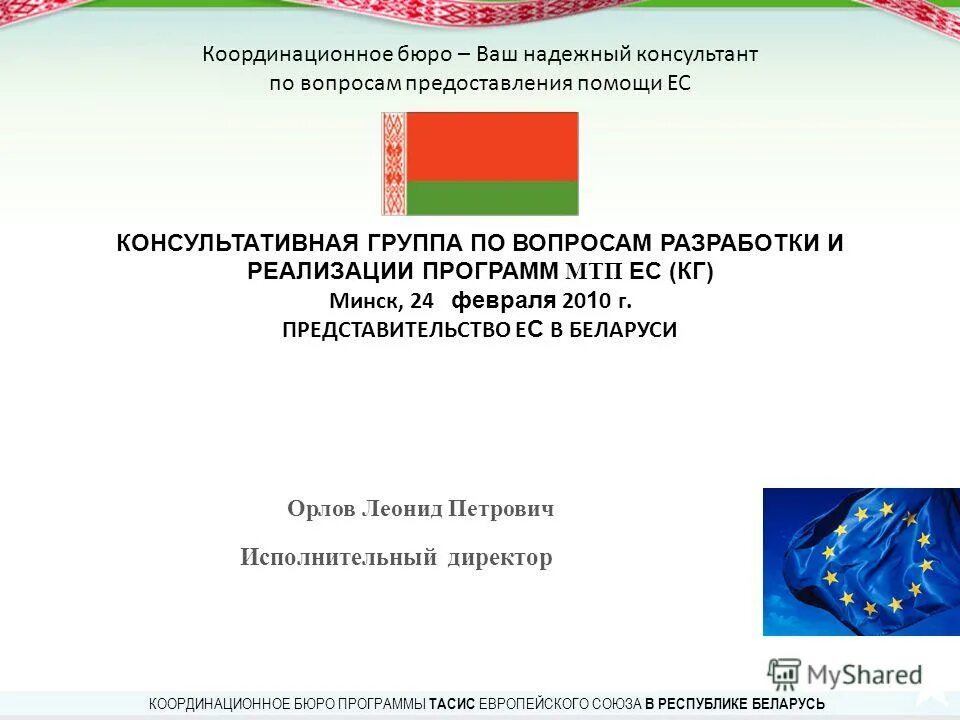 Координационное бюро – Ваш надежный консультант по вопросам предоставления помощи ЕС

КОНСУЛЬТАТИВНАЯ ГРУППА ПО ВОПРОСАМ РАЗРАБОТКИ И РЕАЛИЗАЦИИ ПРОГРАММ МТП ЕС (КГ)
Минск, 24 февраля 2010 г.
ПРЕДСТАВИТЕЛЬСТВО ЕС В БЕЛАРУСИ

Орлов Леонид Петрович

Исполнительный директор

MyShared

КООРДИНАЦИОННОЕ БЮРО ПРОГРАММЫ ТАСИС ЕВРОПЕЙСКОГО СОЮЗА В РЕСПУБЛИКЕ БЕЛАРУСЬ